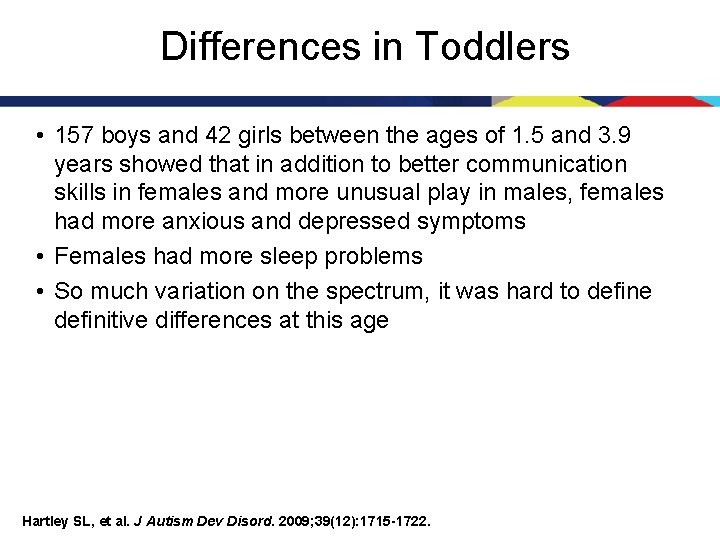 Differences in Toddlers

• 157 boys and 42 girls between the ages of 1.5 and 3.9 years showed that in addition to better communication skills in females and more unusual play in males, females had more anxious and depressed symptoms

• Females had more sleep problems

• So much variation on the spectrum, it was hard to define definitive differences at this age

Hartley SL, et al. J Autism Dev Disord. 2009;39(12):1715-1722.